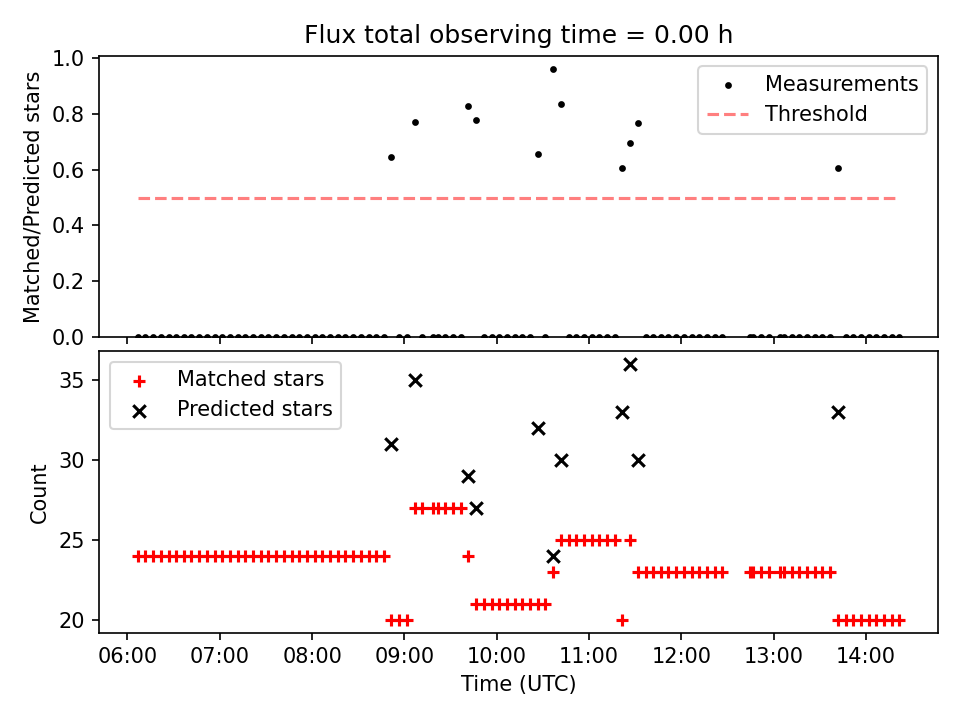 Flux total observing time = 0.00 h

Matched/Predicted stars

1.0
0.8
0.6
0.4
0.2
0.0

Measurements
Threshold

Matched stars
Predicted stars

Count

35
30
25
20

06:00 07:00 08:00 09:00 10:00 11:00 12:00 13:00 14:00

Time (UTC)